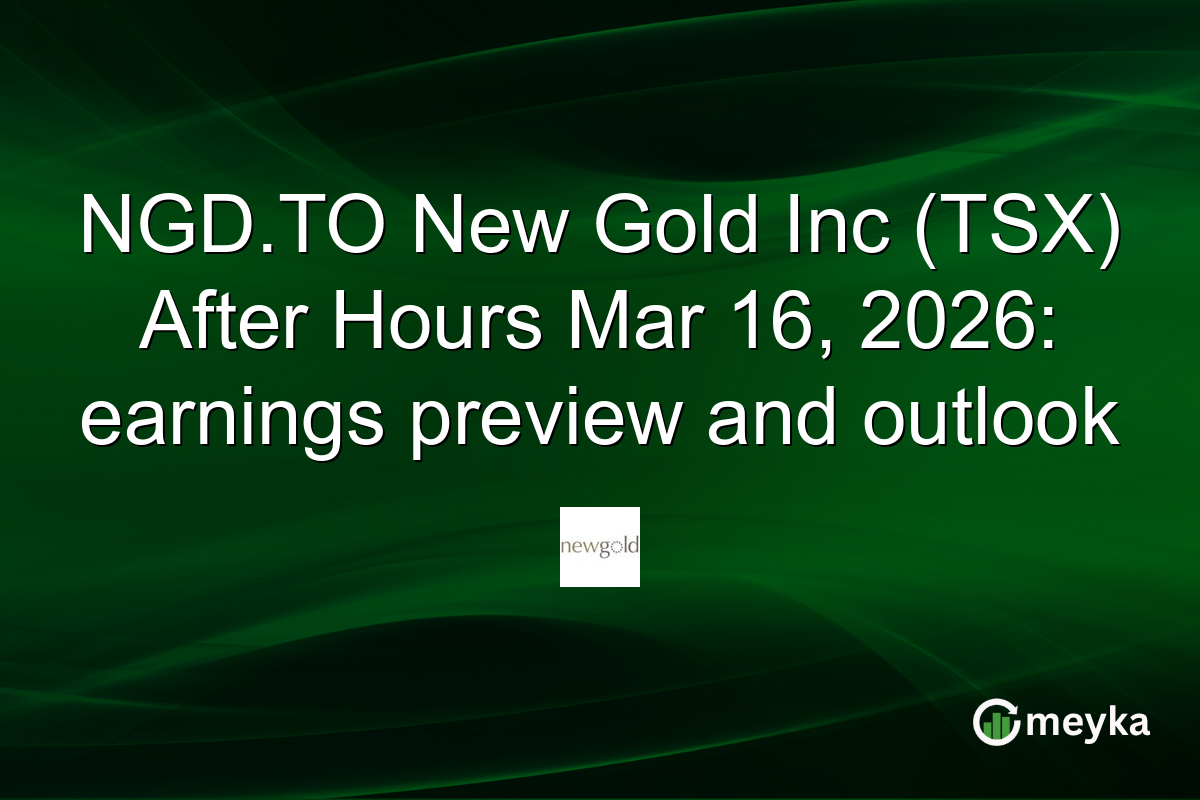 NGD.TO New Gold Inc (TSX) After Hours Mar 16, 2026: earnings preview and outlook

newgold

meyka